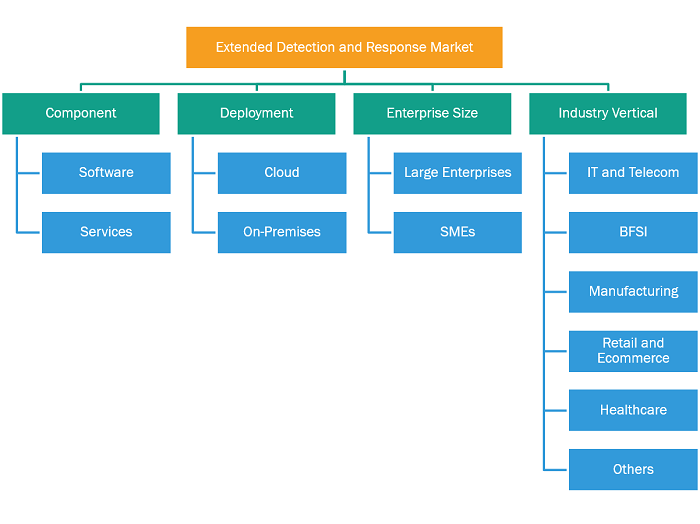 Extended Detection and Response Market

Component

Software

Services

Deployment

Cloud

On-Premises

Enterprise Size

Large Enterprises

SMEs

Industry Vertical

IT and Telecom

BFSI

Manufacturing

Retail and Ecommerce

Healthcare

Others